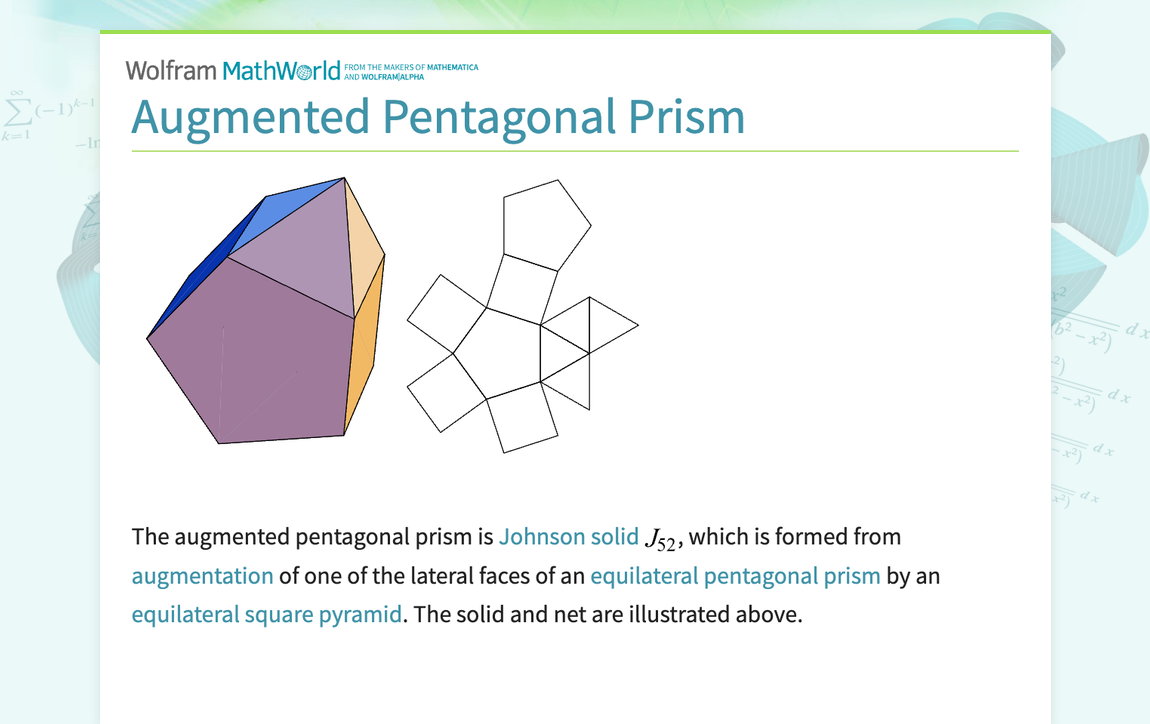 Wolfram MathWorld FROM THE MAKERS OF MATHEMATICA AND WOLFRAM|ALPHA

Augmented Pentagonal Prism

The augmented pentagonal prism is Johnson solid $J_{52}$, which is formed from augmentation of one of the lateral faces of an equilateral pentagonal prism by an equilateral square pyramid. The solid and net are illustrated above.